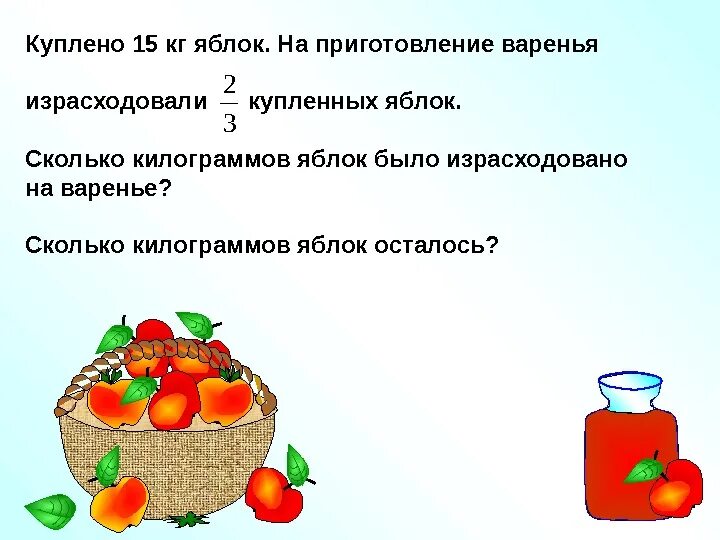 Куплено 15 кг яблок. На приготовление варенья израсходовали $\frac{2}{3}$ купленных яблок.

Сколько килограммов яблок было израсходовано на варенье?

Сколько килограммов яблок осталось?